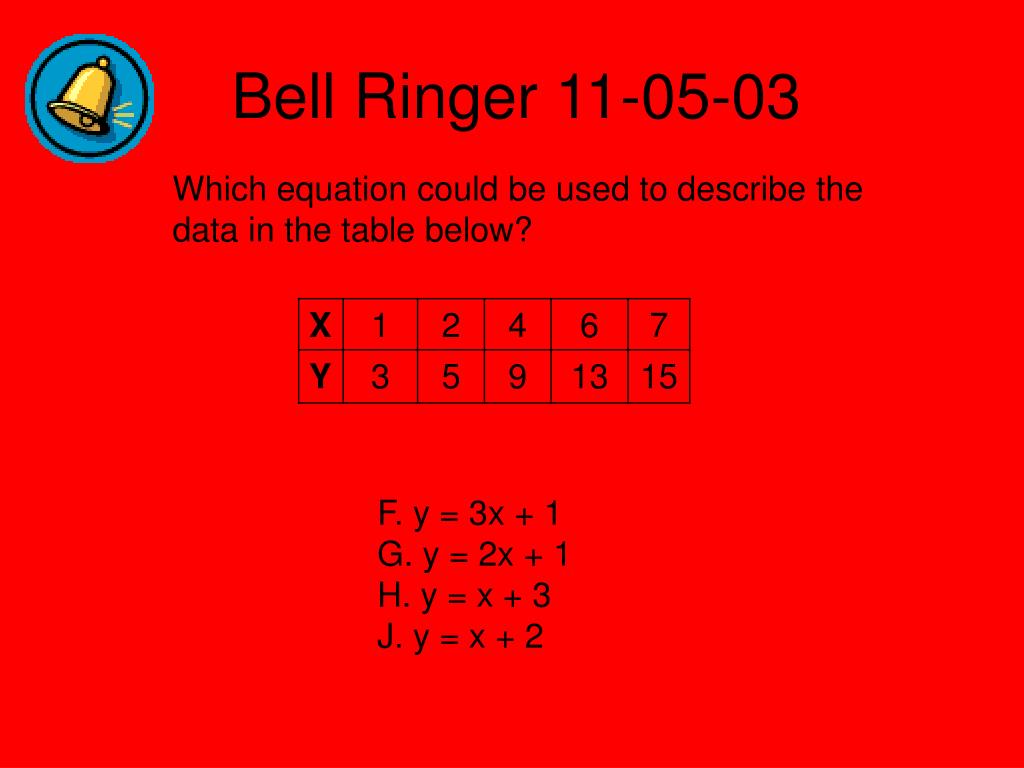 Bell Ringer 11-05-03

Which equation could be used to describe the data in the table below?

| X | 1 | 2 | 4 | 6 | 7 |
|---|---|---|---|---|---|
| Y | 3 | 5 | 9 | 13 | 15 |

F. $y = 3x + 1$
G. $y = 2x + 1$
H. $y = x + 3$
J. $y = x + 2$